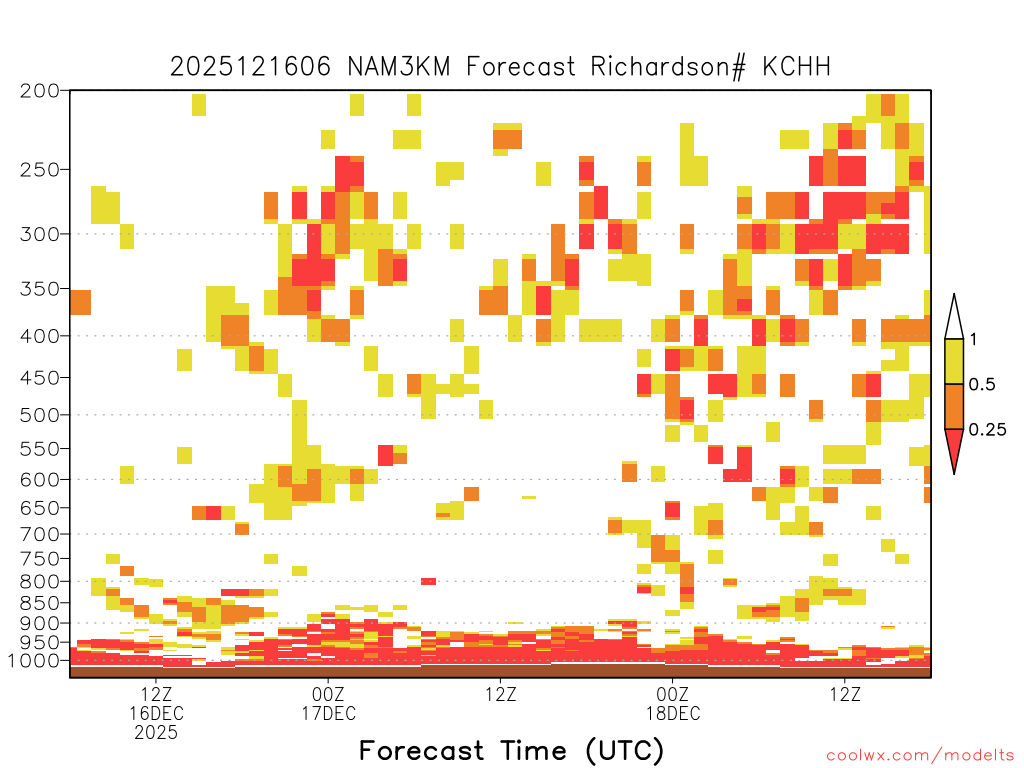 2025121606 NAM3KM Forecast Richardson# KCHH

200
250
300
350
400
450
500
550
600
650
700
750
800
850
900
950
1000

1
0.5
0.25

12Z
16DEC
2025
00Z
17DEC
12Z
00Z
18DEC
12Z

Forecast Time (UTC)

coolwx.com/modelts